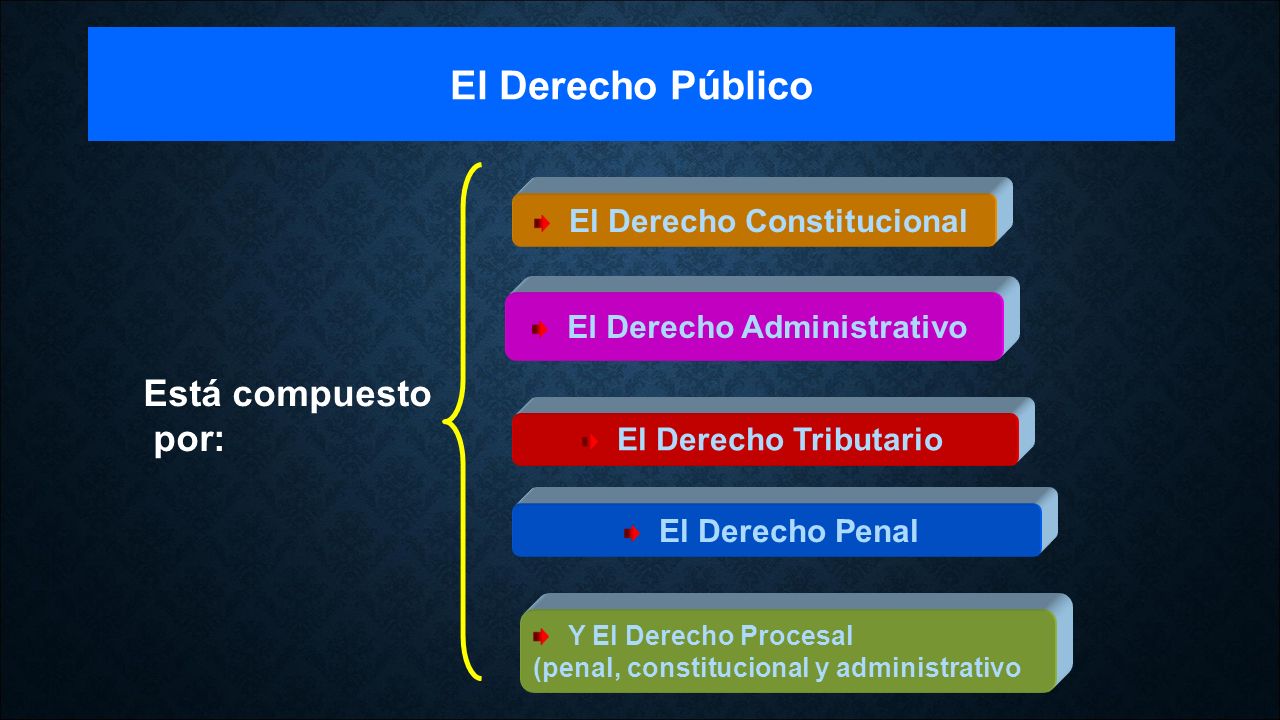 El Derecho Público

Está compuesto por:

El Derecho Constitucional

El Derecho Administrativo

El Derecho Tributario

El Derecho Penal

Y El Derecho Procesal (penal, constitucional y administrativo